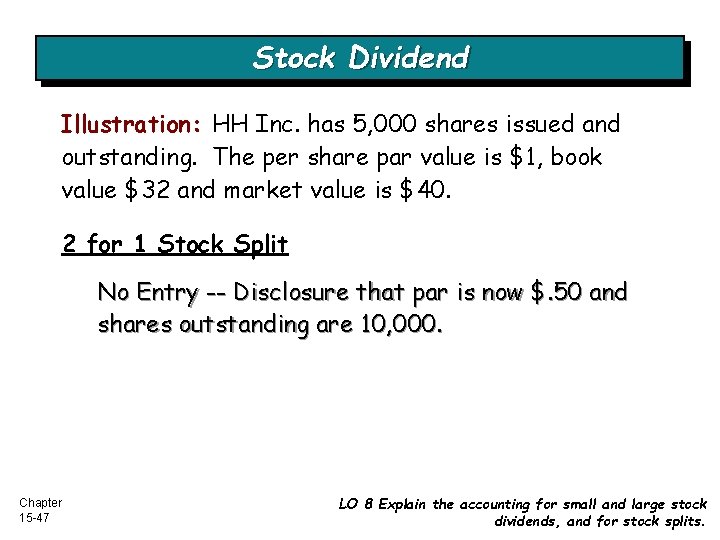 Stock Dividend

Illustration: HH Inc. has 5,000 shares issued and outstanding. The per share par value is \$1, book value \$32 and market value is \$40.

2 for 1 Stock Split

No Entry -- Disclosure that par is now \$.50 and shares outstanding are 10,000.

Chapter 15-47

LO 8 Explain the accounting for small and large stock dividends, and for stock splits.